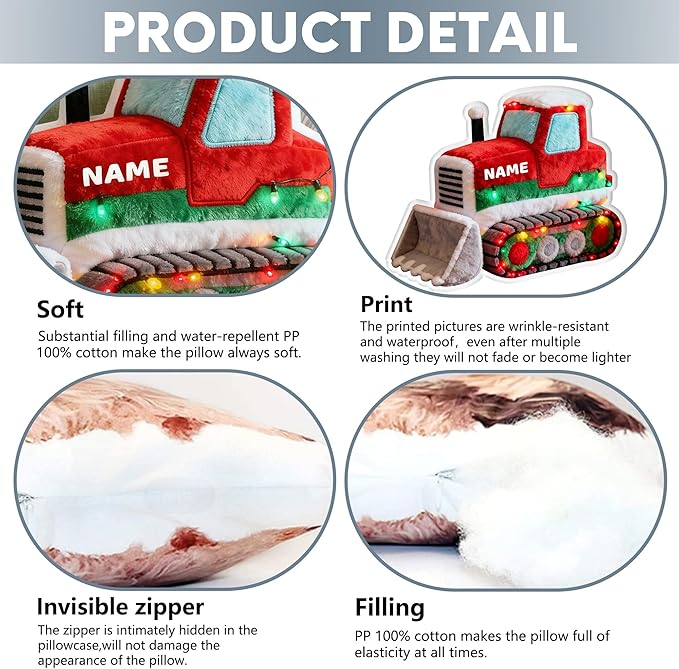 PRODUCT DETAIL

NAME

NAME

Soft

Substantial filling and water-repellent PP 100% cotton make the pillow always soft.

Print

The printed pictures are wrinkle-resistant and waterproof, even after multiple washing they will not fade or become lighter

Invisible zipper

The zipper is intimately hidden in the pillowcase,will not damage the appearance of the pillow.

Filling

PP 100% cotton makes the pillow full of elasticity at all times.